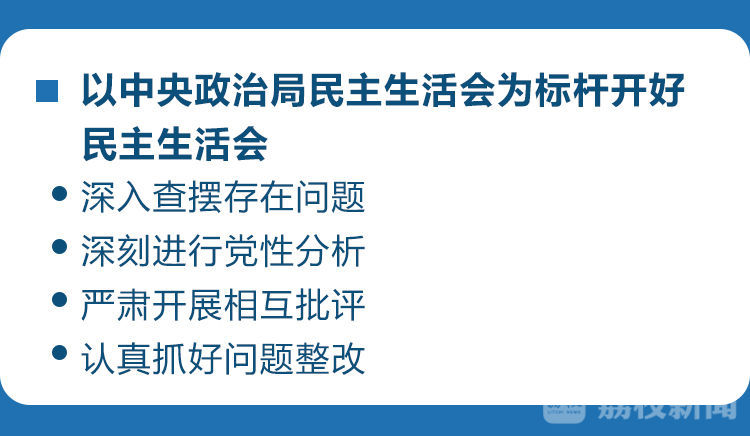 ■ 以中央政治局民主生活会为标杆开好民主生活会

• 深入查摆存在问题

• 深刻进行党性分析

• 严肃开展相互批评

• 认真抓好问题整改

荔枝新闻